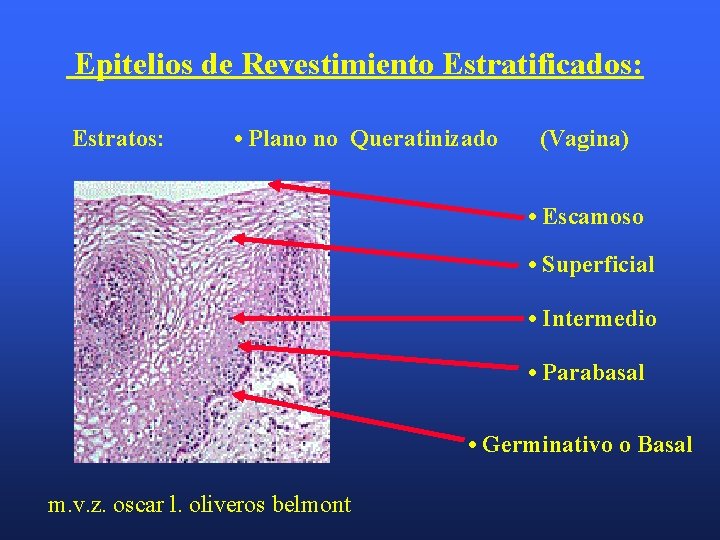 Epitelios de Revestimiento Estratificados:

Estratos: • Plano no Queratinizado (Vagina)

• Escamoso
• Superficial
• Intermedio
• Parabasal
• Germinativo o Basal

m.v.z. oscar l. oliveros belmont